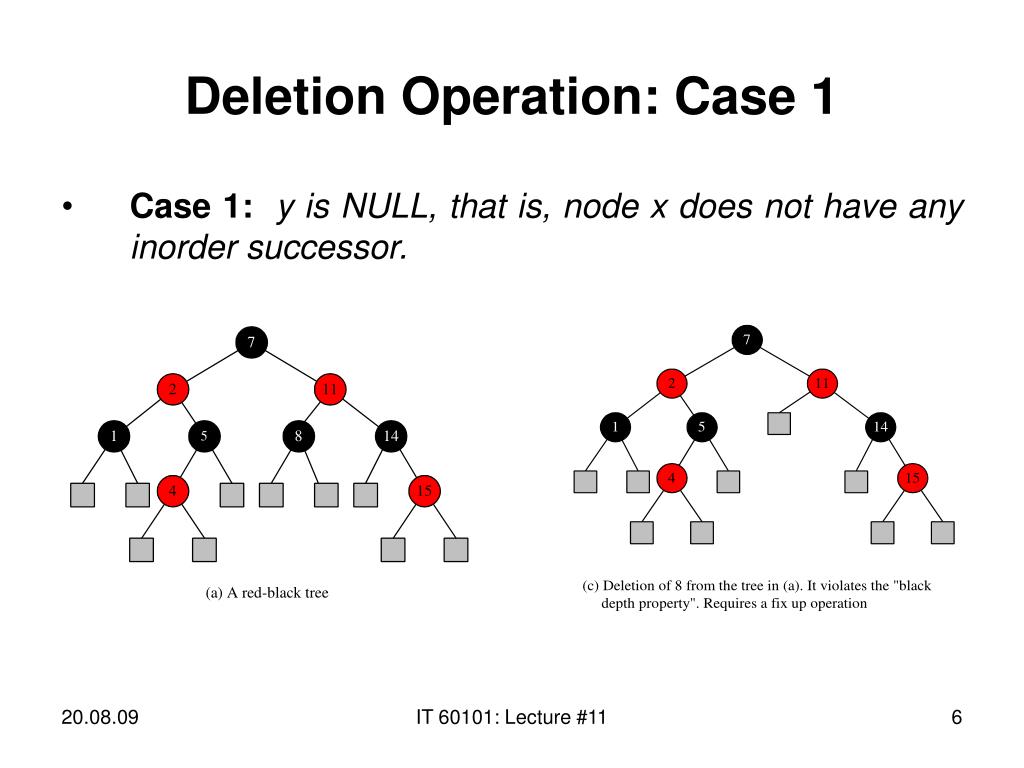 Deletion Operation: Case 1

• Case 1: y is NULL, that is, node x does not have any inorder successor.

7
2
11
1
5
8
14
4
15

(a) A red-black tree

7
2
11
1
5
14
4
15

(c) Deletion of 8 from the tree in (a). It violates the "black depth property". Requires a fix up operation

20.08.09
IT 60101: Lecture #11
6